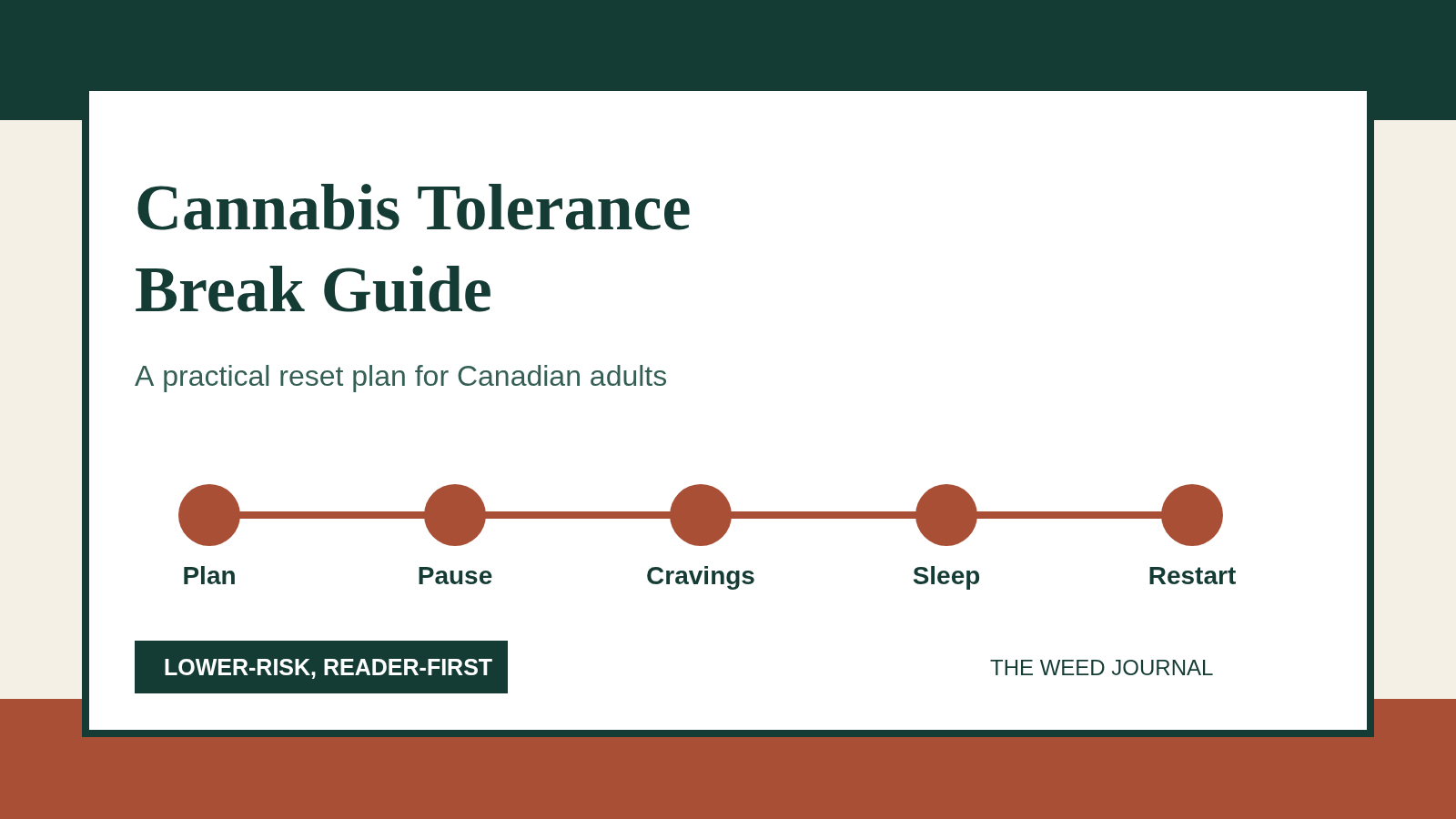 Cannabis Tolerance Break Guide

A practical reset plan for Canadian adults

Plan

Pause

Cravings

Sleep

Restart

LOWER-RISK, READER-FIRST

THE WEED JOURNAL